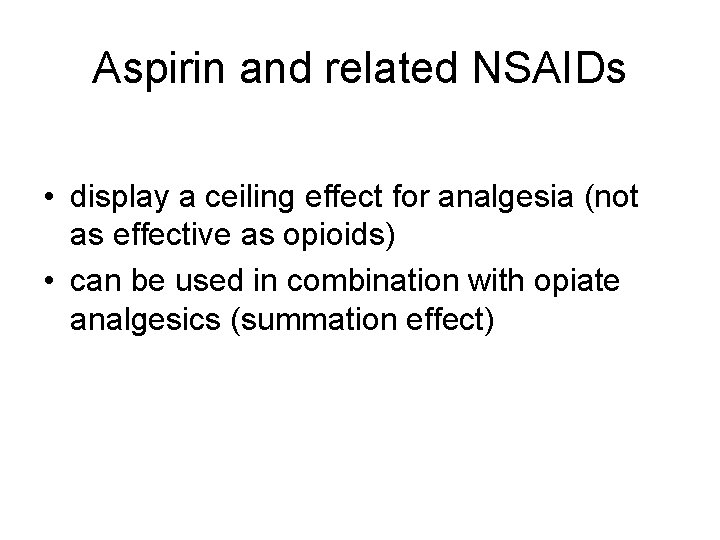 Aspirin and related NSAIDs

• display a ceiling effect for analgesia (not as effective as opioids)
• can be used in combination with opiate analgesics (summation effect)